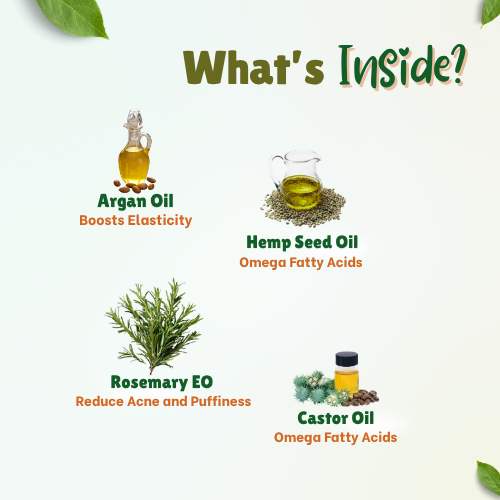 What's Inside?

Argan Oil
Boosts Elasticity

Hemp Seed Oil
Omega Fatty Acids

Rosemary EO
Reduce Acne and Puffiness

Castor Oil
Omega Fatty Acids